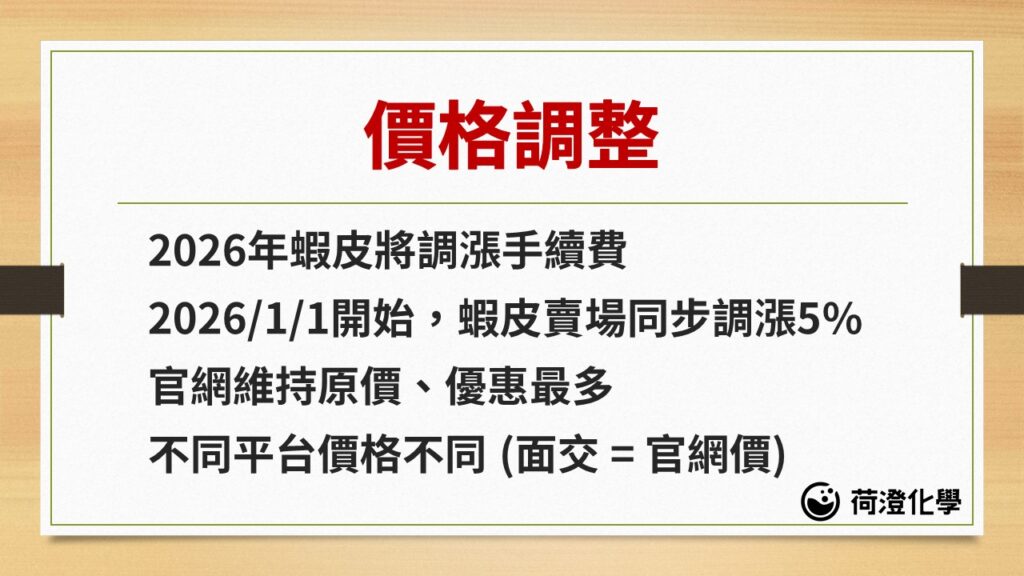 價格調整

2026年蝦皮將調漲手續費

2026/1/1開始，蝦皮賣場同步調漲5%

官網維持原價、優惠最多

不同平台價格不同 (面交 = 官網價)

荷澄化學